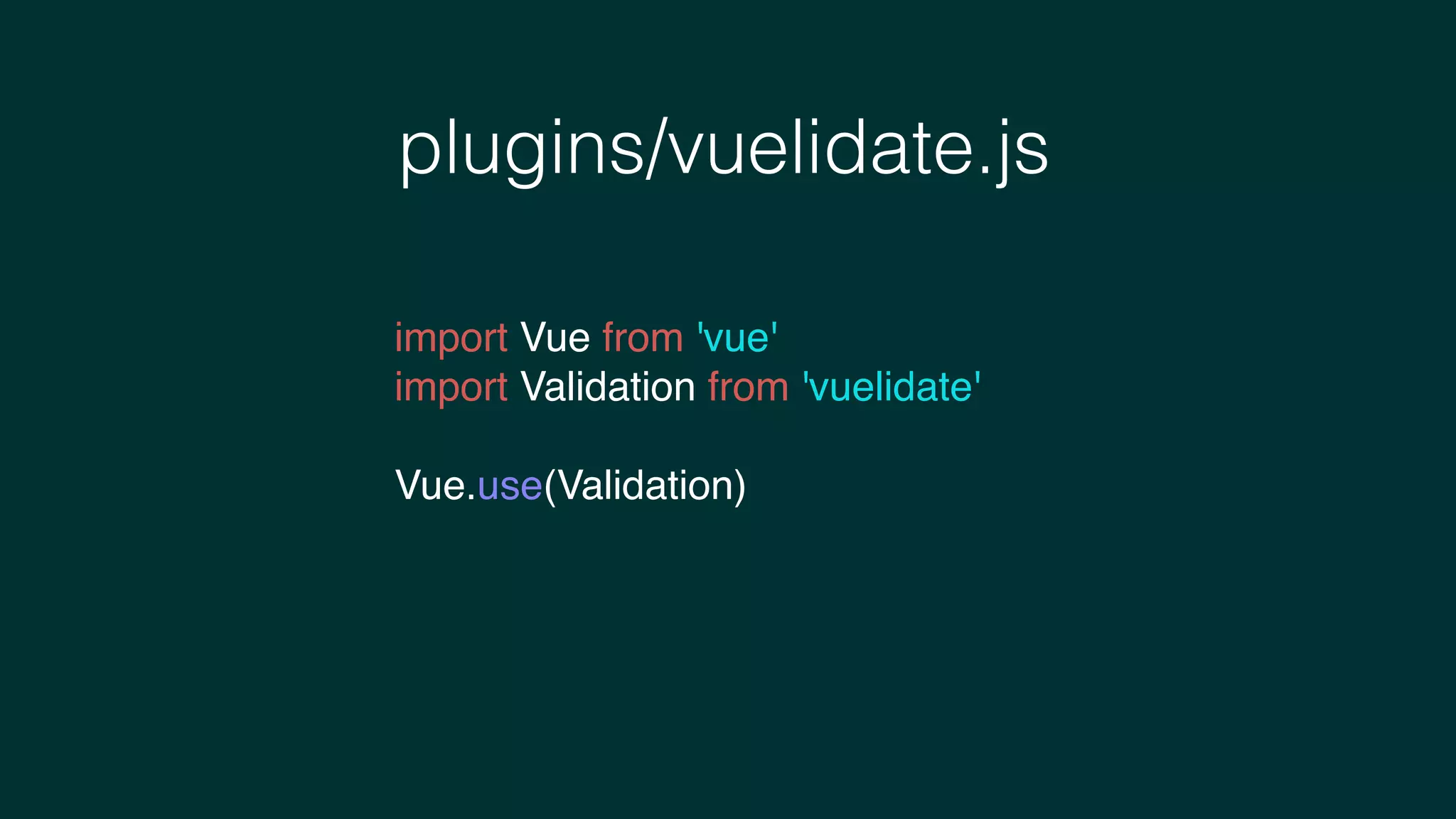 plugins/vuelidate.js

import Vue from 'vue'
import Validation from 'vuelidate'

Vue.use(Validation)